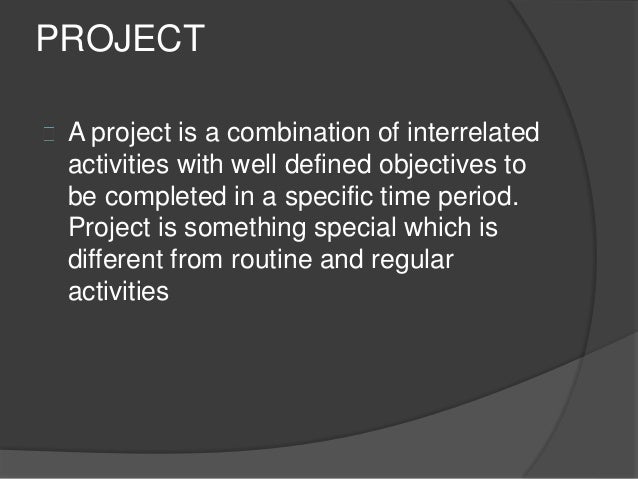 PROJECT

A project is a combination of interrelated activities with well defined objectives to be completed in a specific time period. Project is something special which is different from routine and regular activities